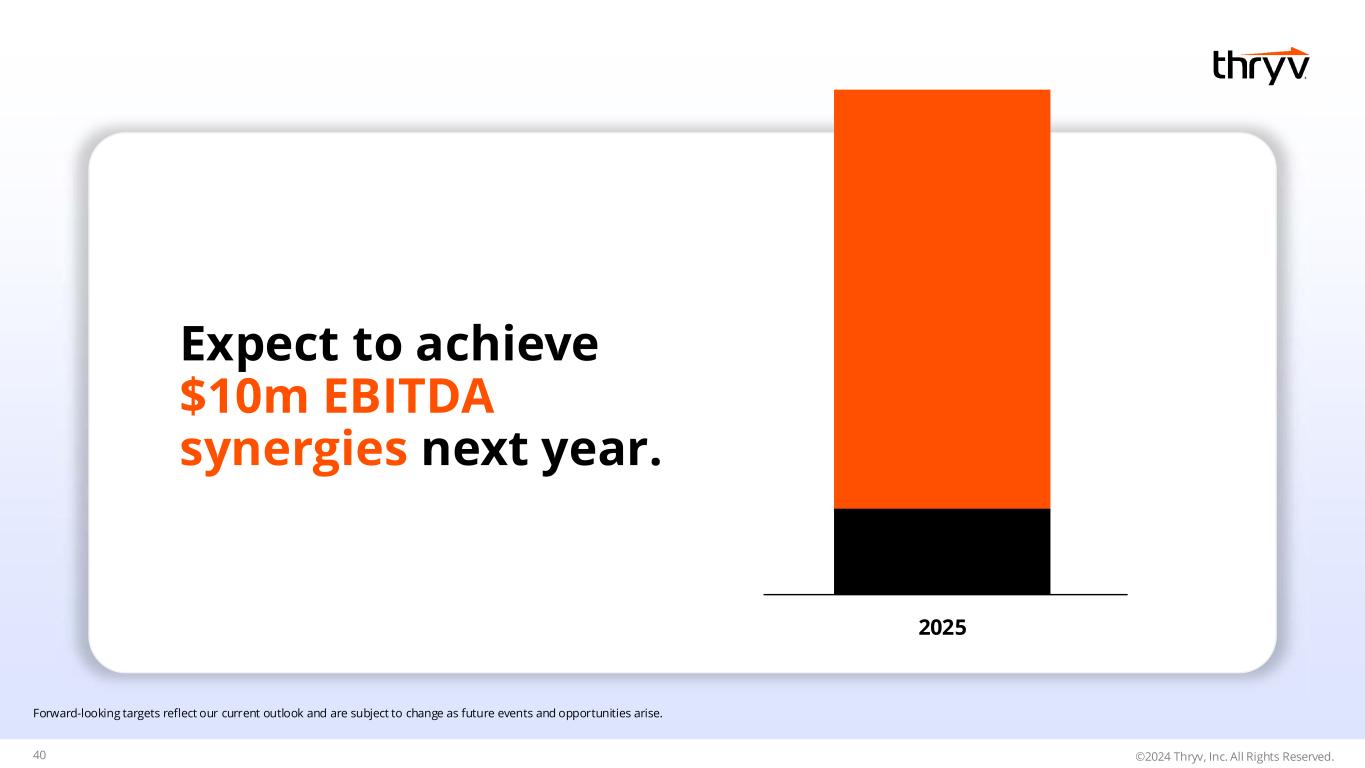 thryv

Expect to achieve $10m EBITDA synergies next year.

2025

Forward-looking targets reflect our current outlook and are subject to change as future events and opportunities arise.

40

©2024 Thryv, Inc. All Rights Reserved.